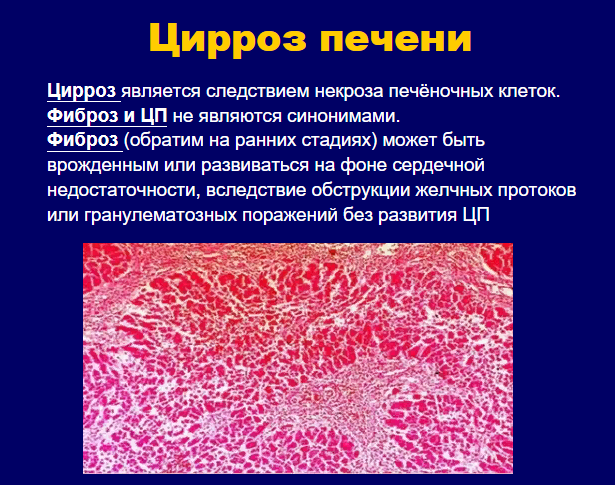 Цирроз печени

Цирроз является следствием некроза печёночных клеток.
Фиброз и ЦП не являются синонимами.
Фиброз (обратим на ранних стадиях) может быть врожденным или развиваться на фоне сердечной недостаточности, вследствие обструкции желчных протоков или гранулематозных поражений без развития ЦП